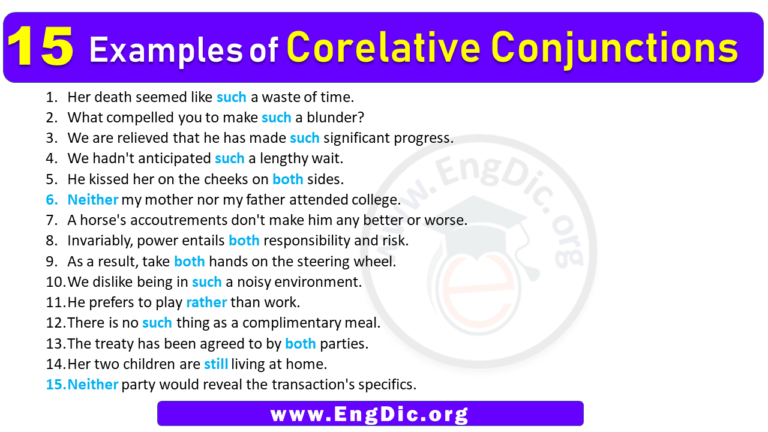 15 Examples of Corelative Conjunctions

1. Her death seemed like such a waste of time.
2. What compelled you to make such a blunder?
3. We are relieved that he has made such significant progress.
4. We hadn't anticipated such a lengthy wait.
5. He kissed her on the cheeks on both sides.
6. Neither my mother nor my father attended college.
7. A horse's accoutrements don't make him any better or worse.
8. Invariably, power entails both responsibility and risk.
9. As a result, take both hands on the steering wheel.
10. We dislike being in such a noisy environment.
11. He prefers to play rather than work.
12. There is no such thing as a complimentary meal.
13. The treaty has been agreed to by both parties.
14. Her two children are still living at home.
15. Neither party would reveal the transaction's specifics.

www.EngDic.org

www.EngDic.org